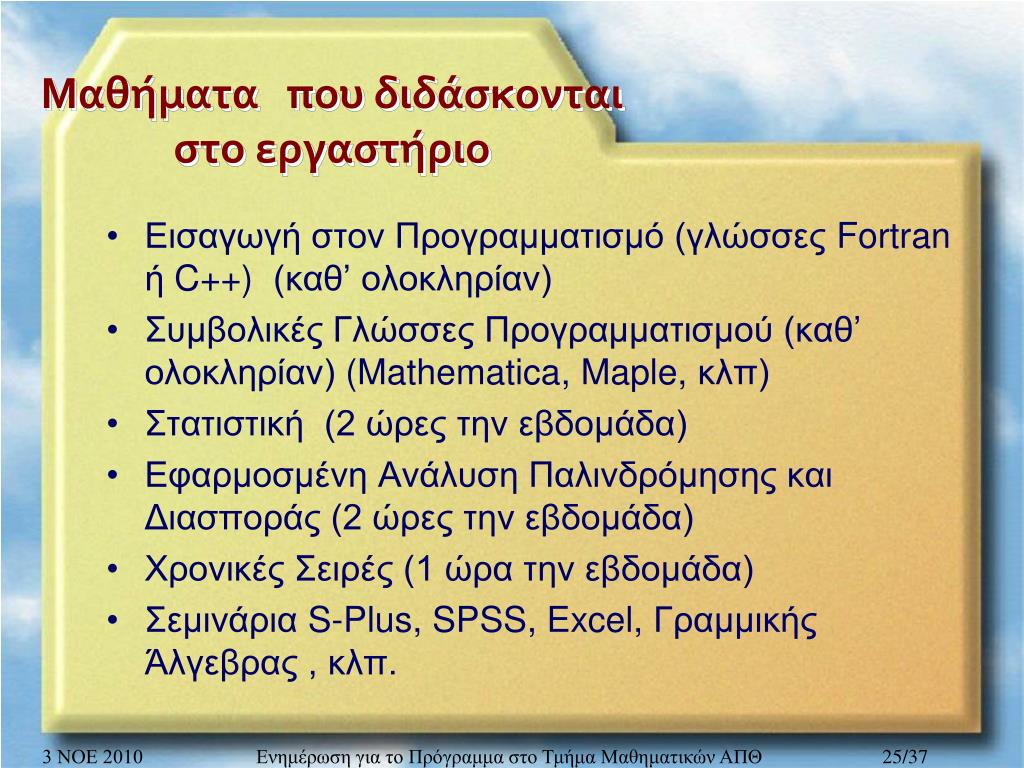 Μαθήματα που διδάσκονται στο εργαστήριο

• Εισαγωγή στον Προγραμματισμό (γλώσσες Fortran ή C++) (καθ’ ολοκληρίαν)
• Συμβολικές Γλώσσες Προγραμματισμού (καθ’ ολοκληρίαν) (Mathematica, Maple, κλπ)
• Στατιστική (2 ώρες την εβδομάδα)
• Εφαρμοσμένη Ανάλυση Παλινδρόμησης και Διασποράς (2 ώρες την εβδομάδα)
• Χρονικές Σειρές (1 ώρα την εβδομάδα)
• Σεμινάρια S-Plus, SPSS, Excel, Γραμμικής Άλγεβρας , κλπ.

3 ΝΟΕ 2010 Ενημέρωση για το Πρόγραμμα στο Τμήμα Μαθηματικών ΑΠΘ 25/37